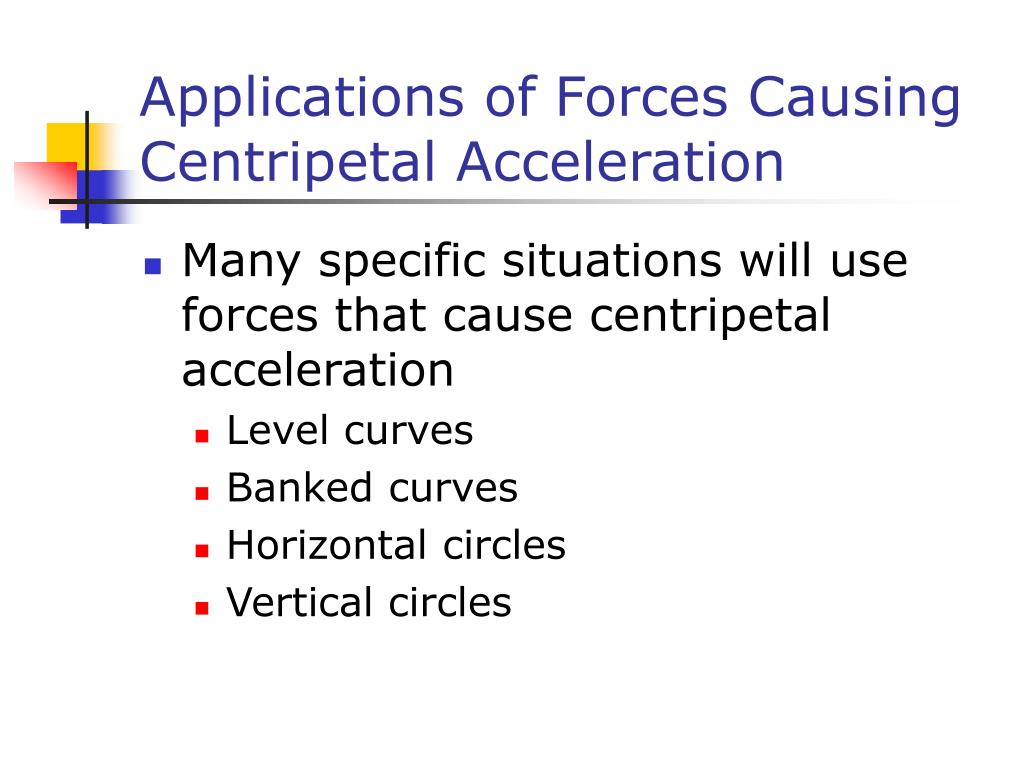 Applications of Forces Causing Centripetal Acceleration

Many specific situations will use forces that cause centripetal acceleration

Level curves

Banked curves

Horizontal circles

Vertical circles